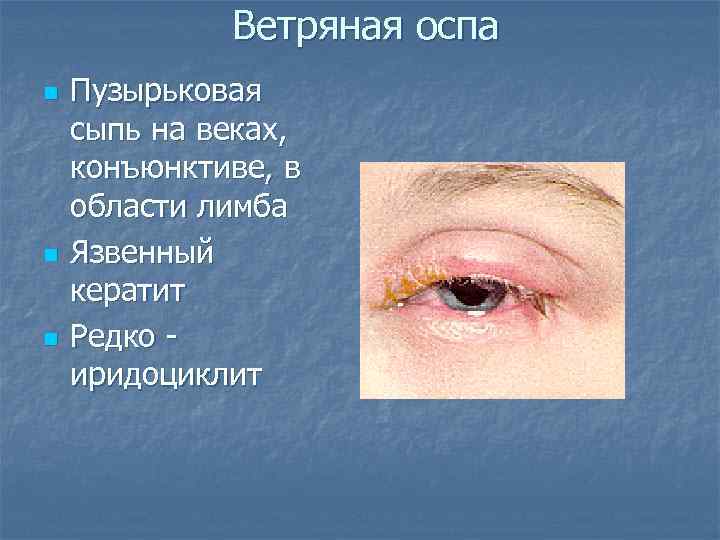 Ветряная оспа

- Пузырьковая сыпь на веках, конъюнктиве, в области лимба
- Язвенный кератит
- Редко - иридоциклит